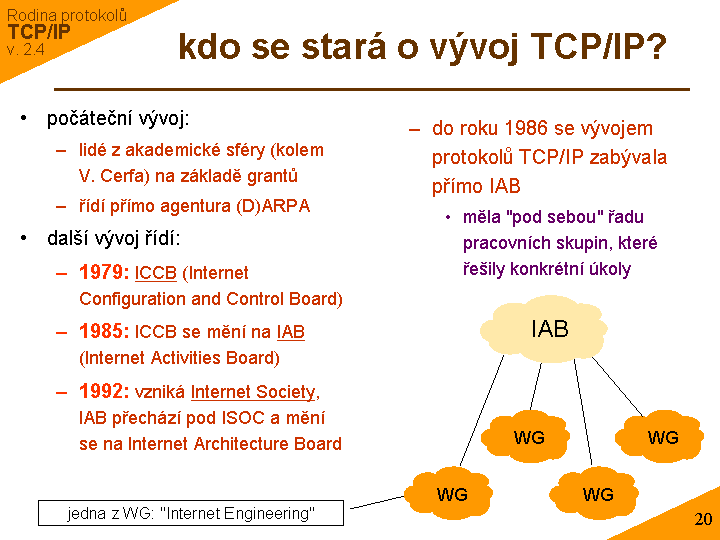 Rodina protokolů
TCP/IP
v. 2.4

kdo se stará o vývoj TCP/IP?

• počáteční vývoj:
– lidé z akademické sféry (kolem V. Cerfa) na základě grantů
– řídí přímo agentura (D)ARPA
• další vývoj řídí:
– 1979: ICCB (Internet Configuration and Control Board)
– 1985: ICCB se mění na IAB (Internet Activities Board)
– 1992: vzniká Internet Society, IAB přechází pod ISOC a mění se na Internet Architecture Board

– do roku 1986 se vývojem protokolů TCP/IP zabývala přímo IAB
• měla "pod sebou" řadu pracovních skupin, které řešily konkrétní úkoly

IAB
WG
WG
WG
WG

jedna z WG: "Internet Engineering"

20